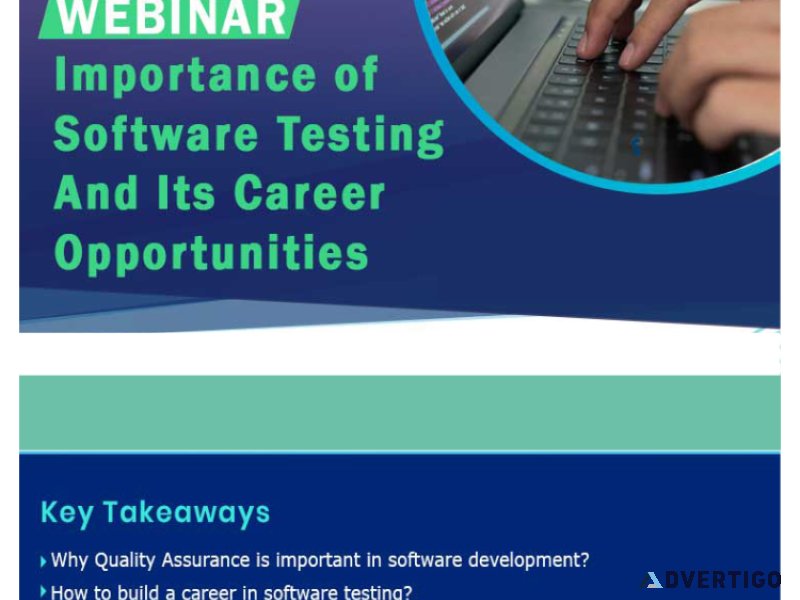 WEBINAR

Importance of Software Testing And Its Career Opportunities

Key Takeaways

Why Quality Assurance is important in software development?

How to build a career in software testing?

ADVERTIGO